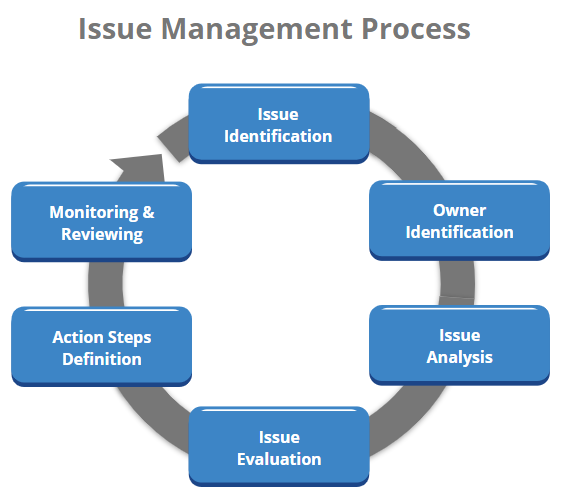 Issue Management Process

Issue Identification

Owner Identification

Issue Analysis

Issue Evaluation

Action Steps Definition

Monitoring & Reviewing